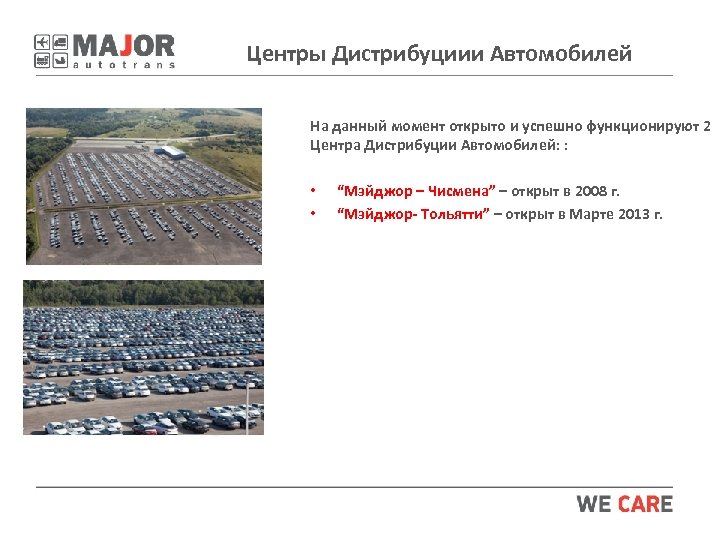 MAJOR autotrans

Центры Дистрибуциии Автомобилей

На данный момент открыто и успешно функционируют 2 Центра Дистрибуции Автомобилей: :

• “Мэйджор – Чисмена” – открыт в 2008 г.
• “Мэйджор- Тольятти” – открыт в Марте 2013 г.

WE CARE